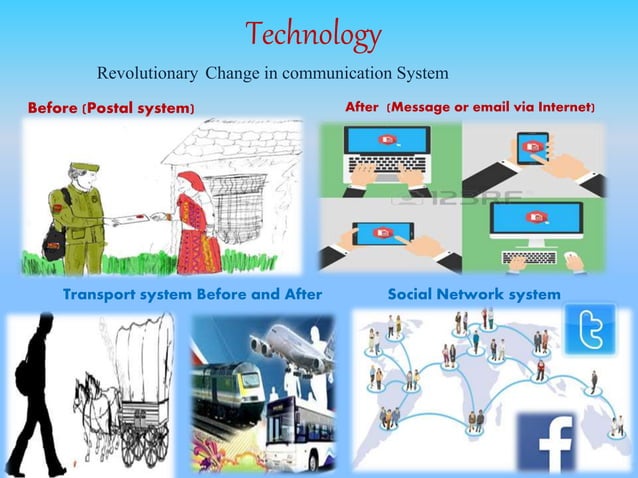 Technology

Revolutionary Change in communication System

Before (Postal system)

After (Message or email via Internet)

123RF

Transport system Before and After

Social Network system

t

f